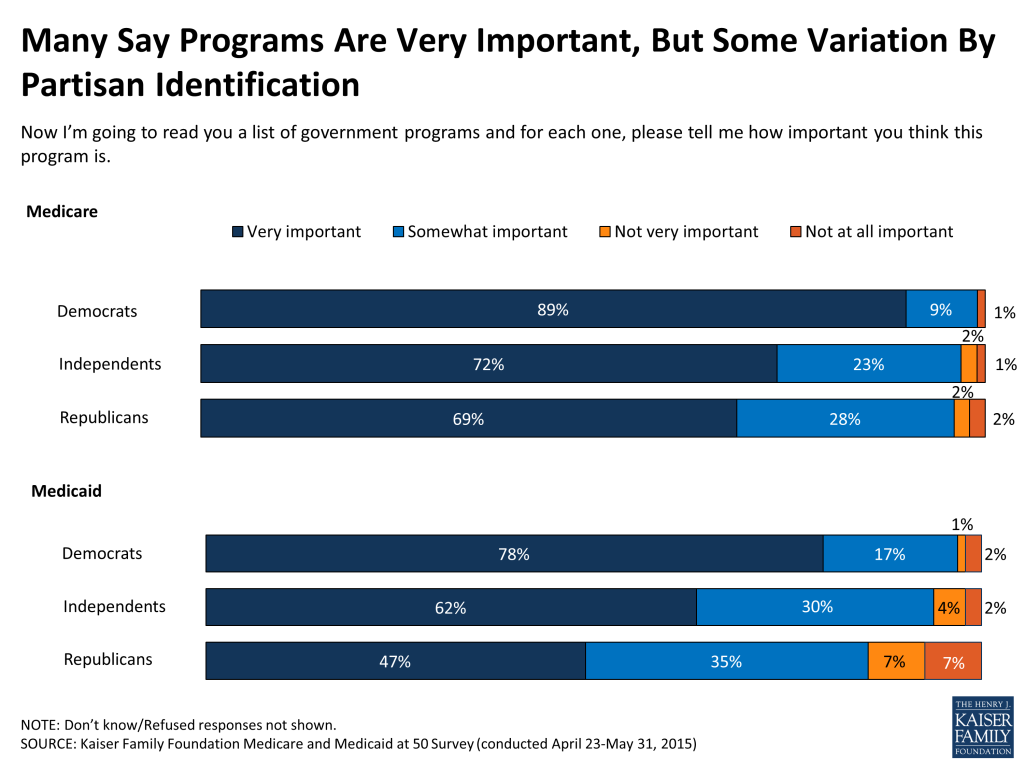 Many Say Programs Are Very Important, But Some Variation By Partisan Identification

Now I'm going to read you a list of government programs and for each one, please tell me how important you think this program is.

Medicare

Very important
Somewhat important
Not very important
Not at all important

Democrats 89% 9% 1%

Independents 72% 23% 2% 1%

Republicans 69% 28% 2% 2%

Medicaid

Democrats 78% 17% 1% 2%

Independents 62% 30% 4% 2%

Republicans 47% 35% 7% 7%

NOTE: Don't know/Refused responses not shown.
SOURCE: Kaiser Family Foundation Medicare and Medicaid at 50 Survey (conducted April 23-May 31, 2015)

THE HENRY J. KAISER FAMILY FOUNDATION